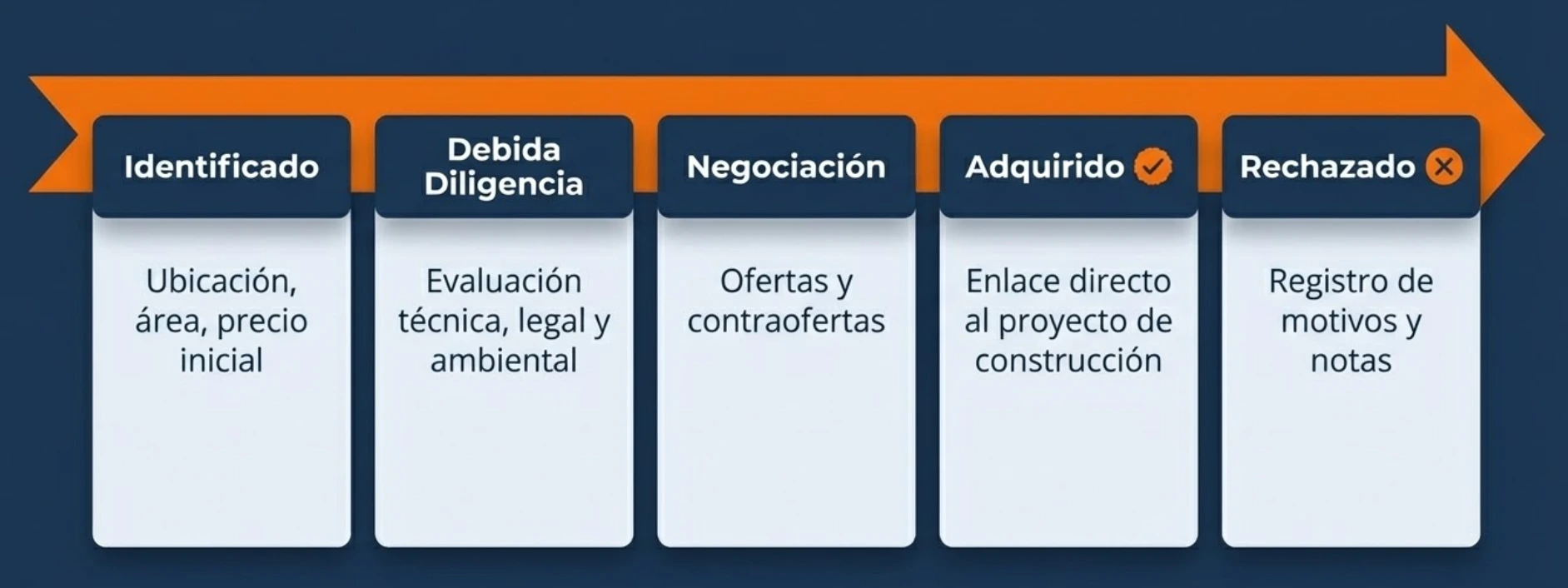 Identificado

Ubicación, área, precio inicial

Debida Diligencia

Evaluación técnica, legal y ambiental

Negociación

Ofertas y contraofertas

Adquirido

Enlace directo al proyecto de construcción

Rechazado

Registro de motivos y notas